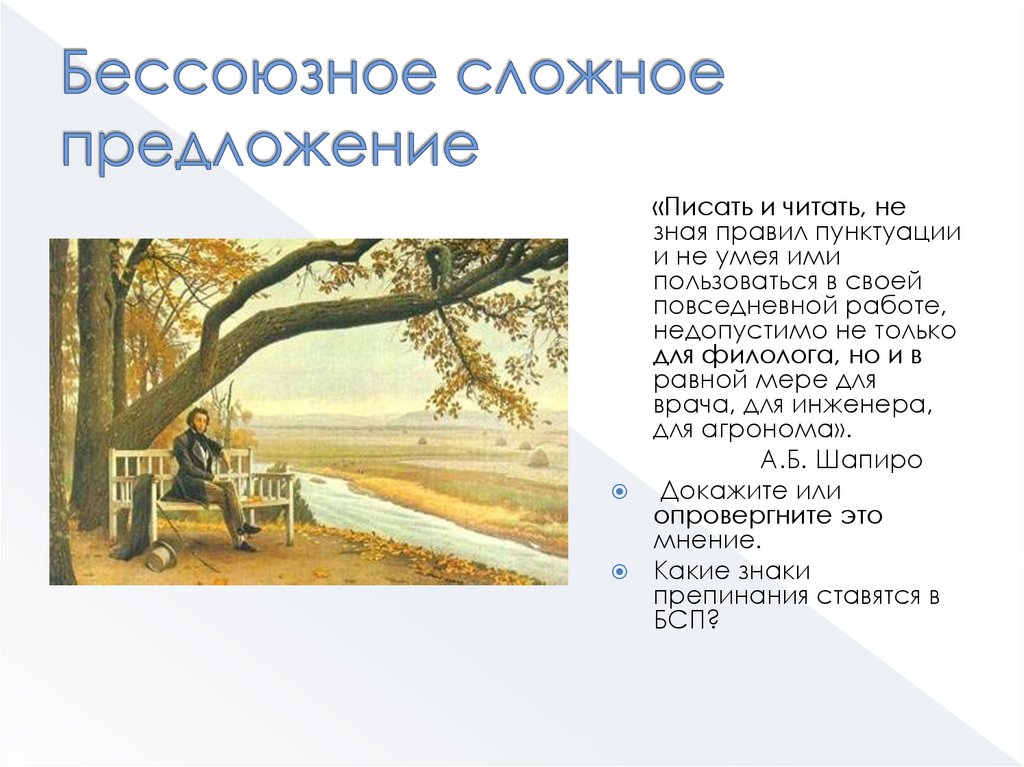 Бессоюзное сложное предложение

«Писать и читать, не зная правил пунктуации и не умея ими пользоваться в своей повседневной работе, недопустимо не только для филолога, но и в равной мере для врача, для инженера, для агронома».

А.Б. Шапиро

Докажите или опровергните это мнение.

Какие знаки препинания ставятся в БСП?